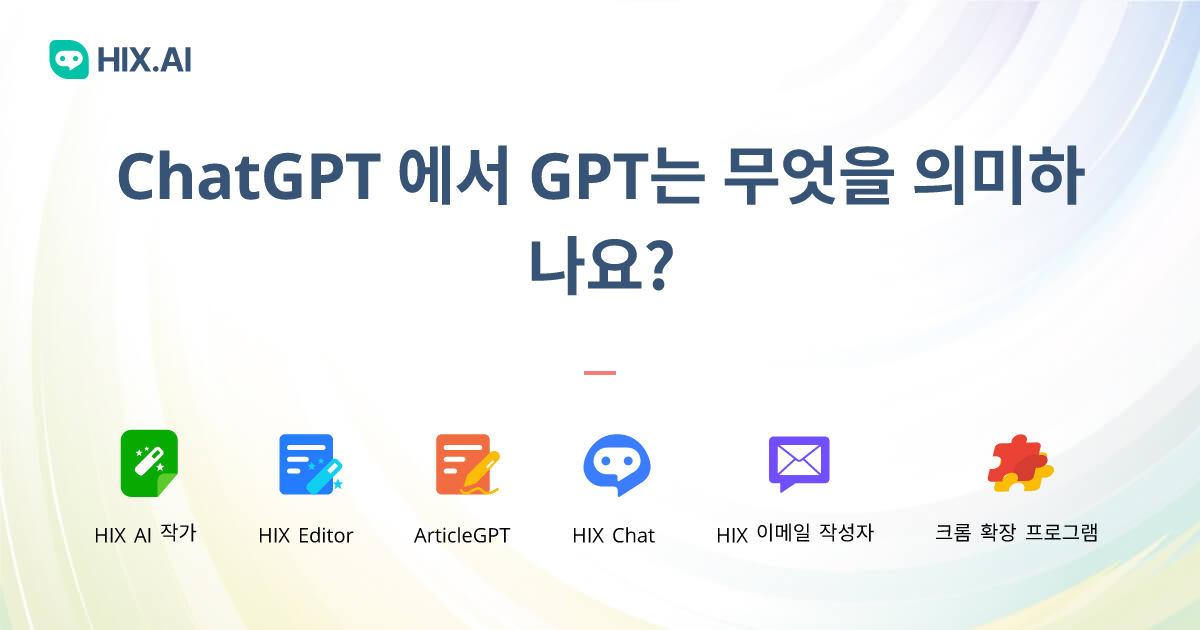 HIX.AI

ChatGPT 에서 GPT는 무엇을 의미하나요?

HIX AI 작가

HIX Editor

ArticleGPT

HIX Chat

HIX 이메일 작성자

크롬 확장 프로그램